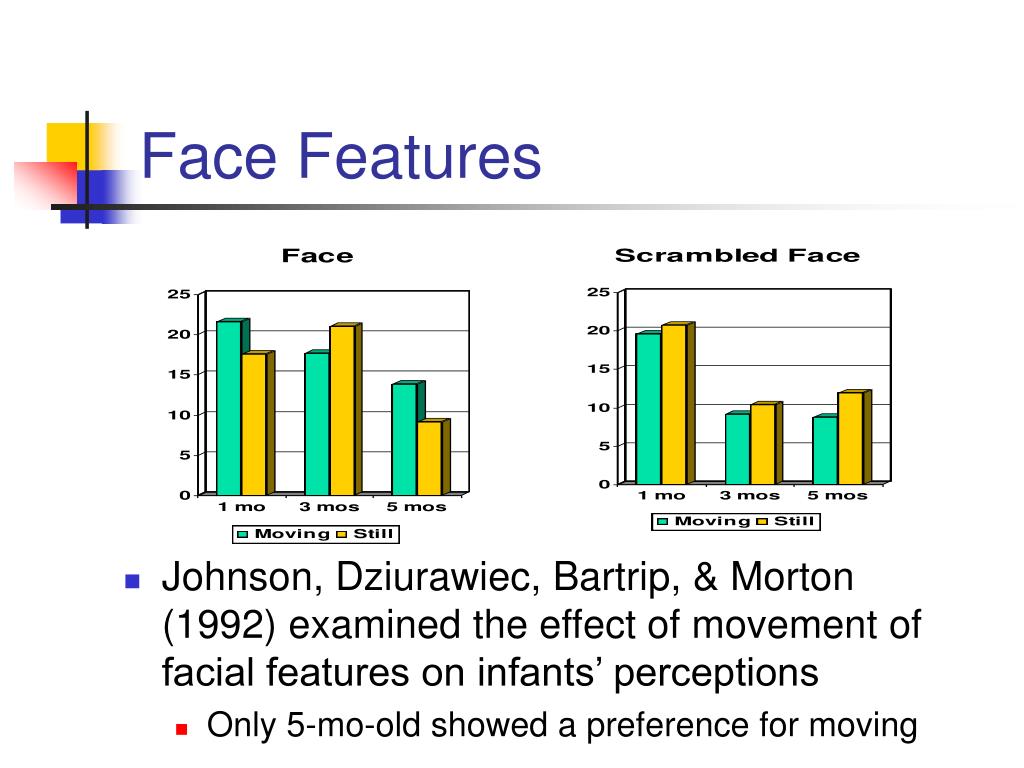 Face Features

Face

25
20
15
10
5
0

1 mo
3 mos
5 mos

Moving Still

Scrambled Face

25
20
15
10
5
0

1 mo
3 mos
5 mos

Moving Still

Johnson, Dziurawiec, Bartrip, & Morton (1992) examined the effect of movement of facial features on infants’ perceptions

Only 5-mo-old showed a preference for moving